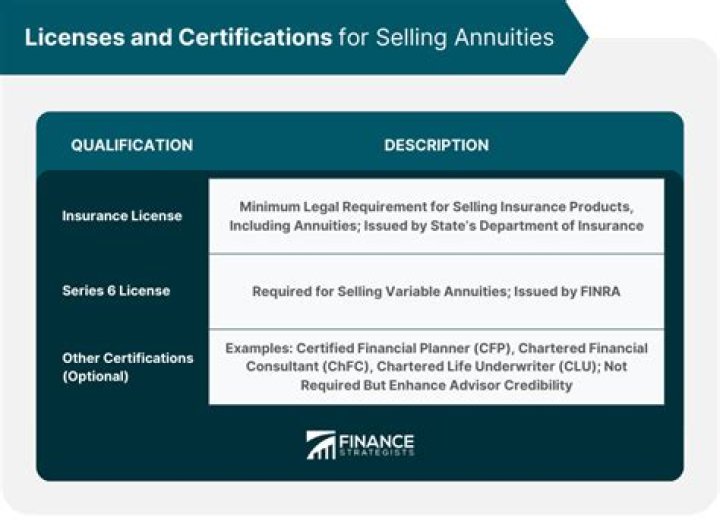 Licenses and Certifications for Selling Annuities

| QUALIFICATION | DESCRIPTION |
|---|---|
| Insurance License | Minimum Legal Requirement for Selling Insurance Products, Including Annuities; Issued by State's Department of Insurance |
| Series 6 License | Required for Selling Variable Annuities; Issued by FINRA |
| Other Certifications (Optional) | Examples: Certified Financial Planner (CFP), Chartered Financial Consultant (ChFC), Chartered Life Underwriter (CLU); Not Required But Enhance Advisor Credibility |

FINANCE STRATEGISTS